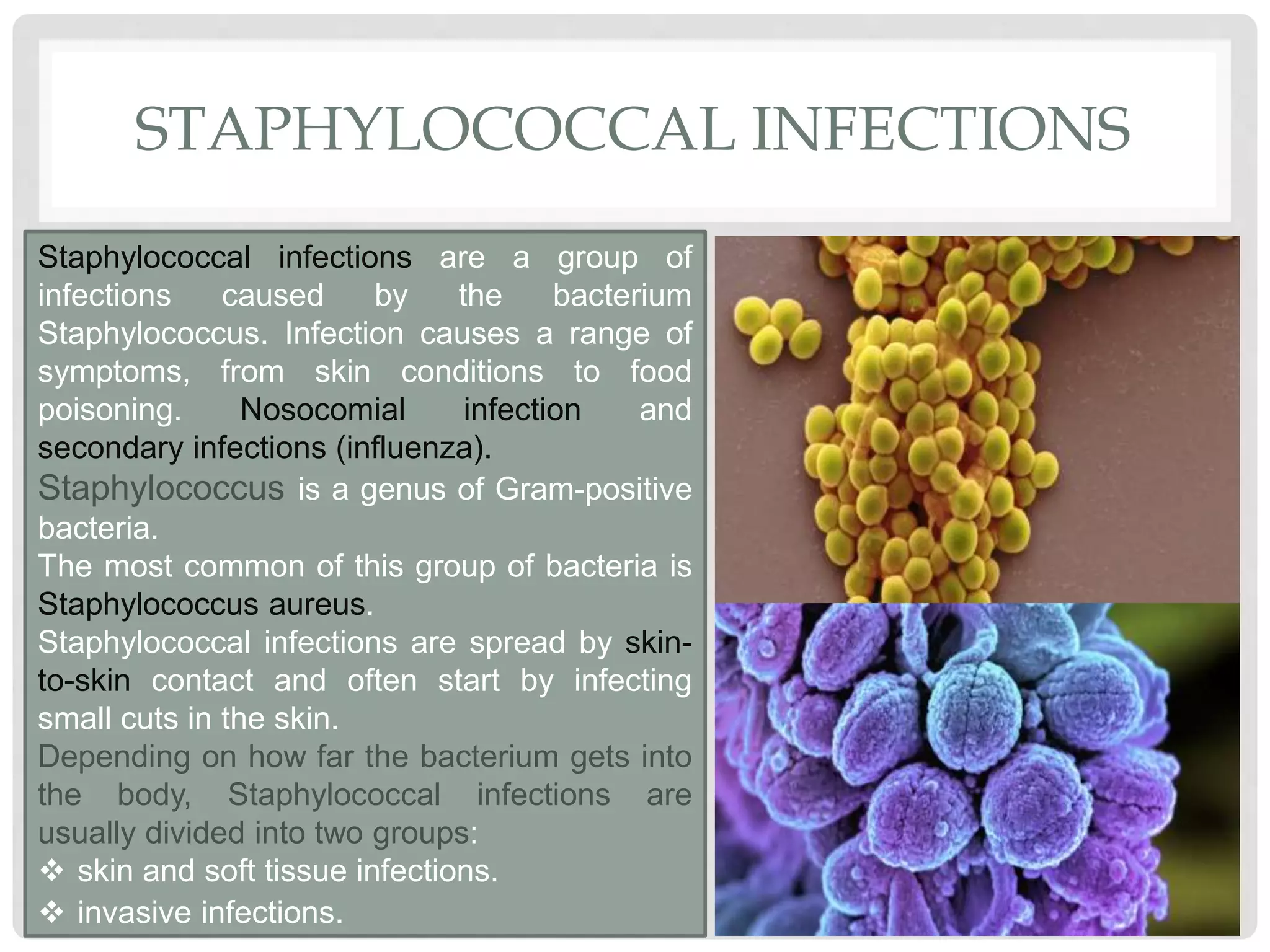 STAPHYLOCOCCAL INFECTIONS

Staphylococcal infections are a group of infections caused by the bacterium Staphylococcus. Infection causes a range of symptoms, from skin conditions to food poisoning. Nosocomial infection and secondary infections (influenza).

Staphylococcus is a genus of Gram-positive bacteria.

The most common of this group of bacteria is Staphylococcus aureus.

Staphylococcal infections are spread by skin-to-skin contact and often start by infecting small cuts in the skin.

Depending on how far the bacterium gets into the body, Staphylococcal infections are usually divided into two groups:

❖ skin and soft tissue infections.

❖ invasive infections.